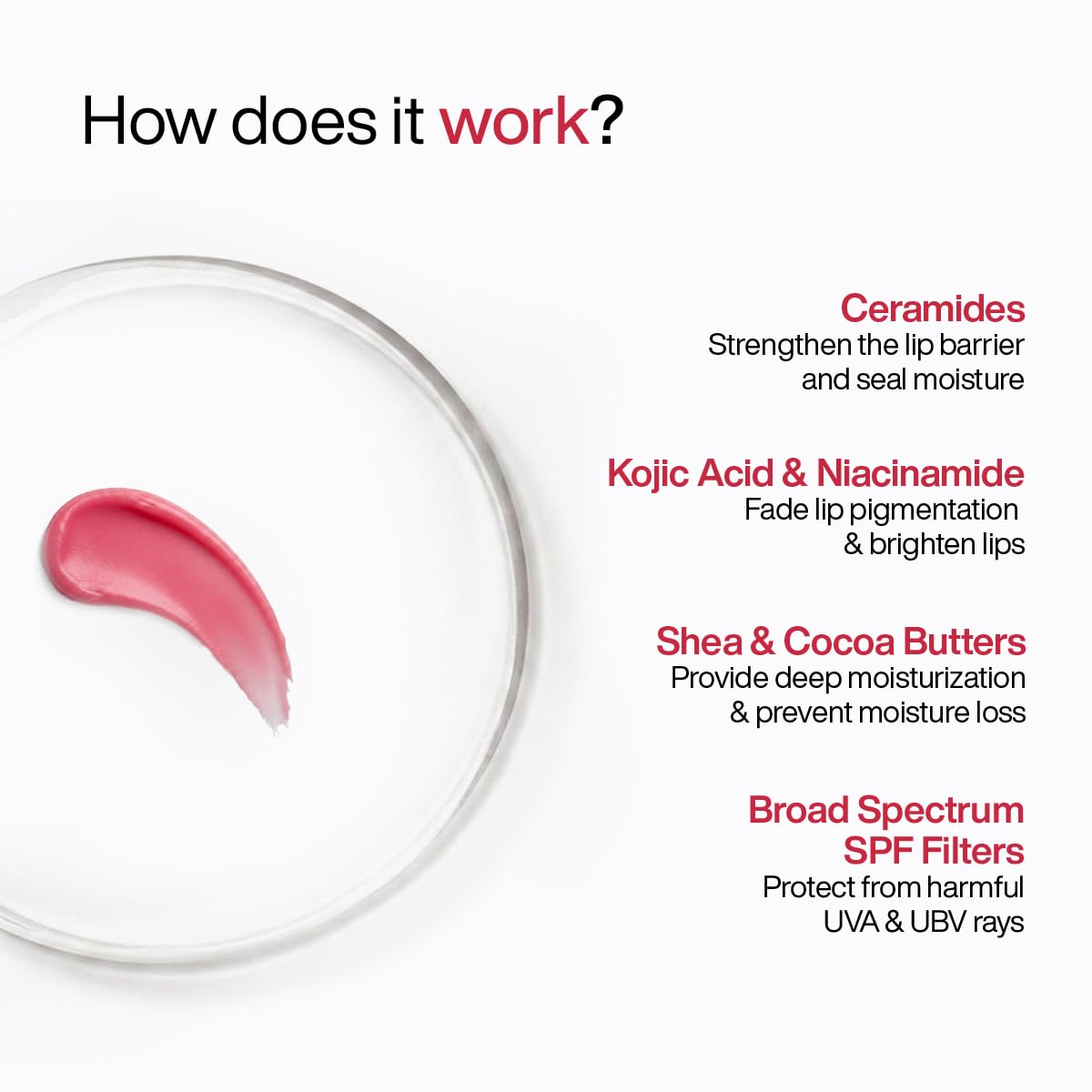 How does it work?

Ceramides
Strengthen the lip barrier and seal moisture

Kojic Acid & Niacinamide
Fade lip pigmentation & brighten lips

Shea & Cocoa Butters
Provide deep moisturization & prevent moisture loss

Broad Spectrum SPF Filters
Protect from harmful UVA & UBV rays